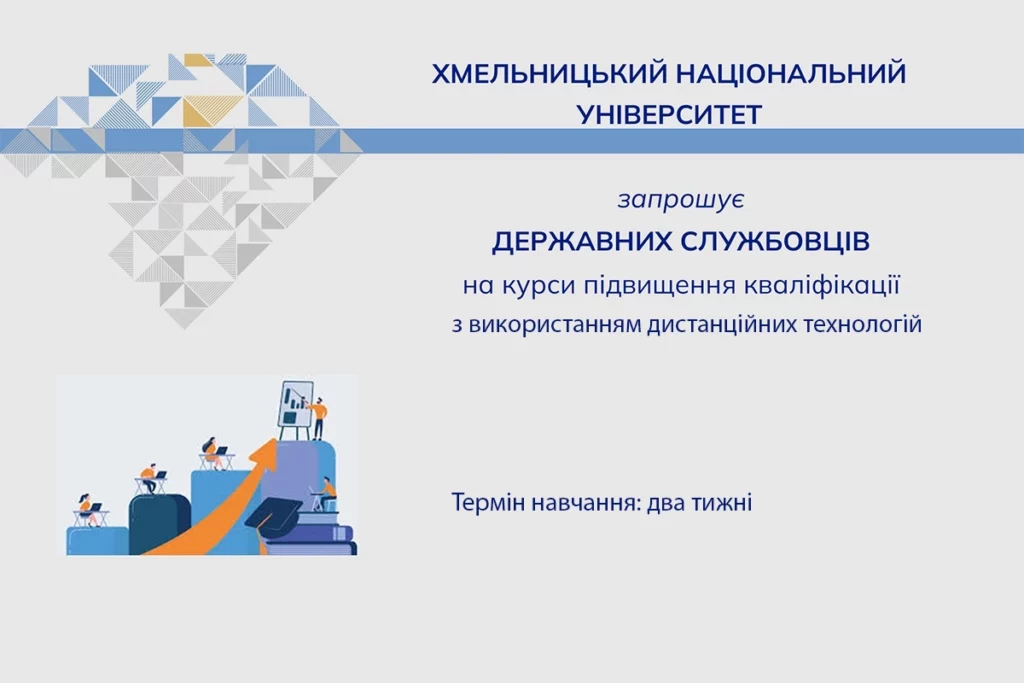 ХМЕЛЬНИЦЬКИЙ НАЦІОНАЛЬНИЙ УНІВЕРСИТЕТ

запрошує

ДЕРЖАВНИХ СЛУЖБОВЦІВ

на курси підвищення кваліфікації з використанням дистанційних технологій

Термін навчання: два тижні